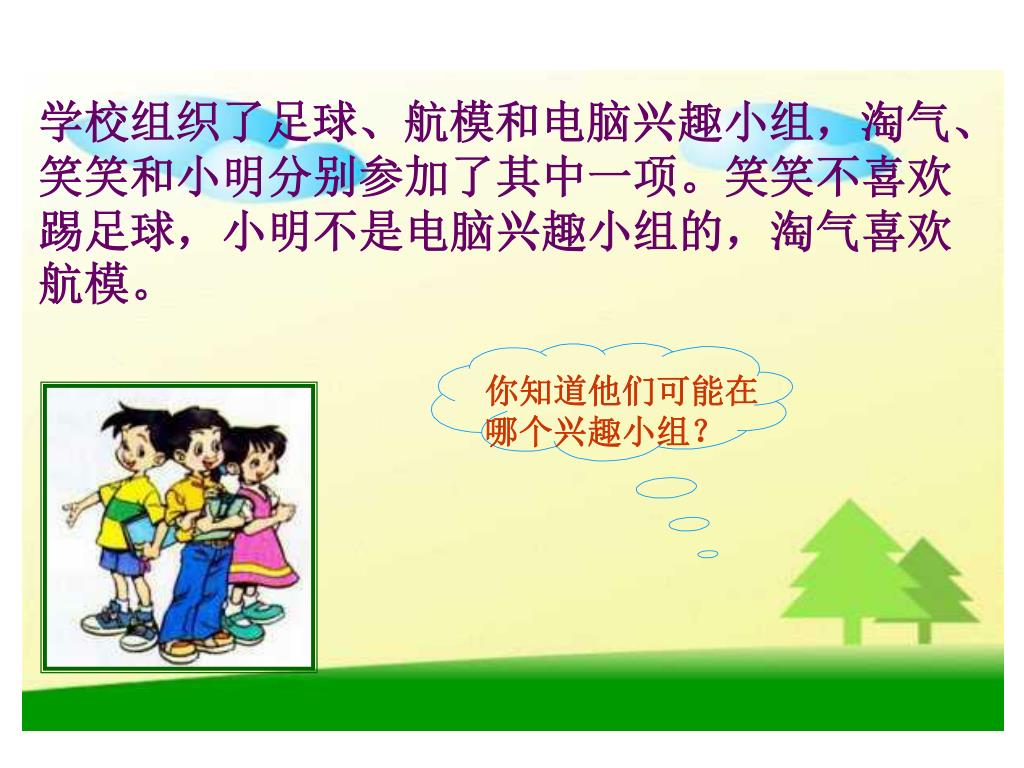 学校组织了足球、航模和电脑兴趣小组，淘气、笑笑和小明分别参加了其中一项。笑笑不喜欢踢足球，小明不是电脑兴趣小组的，淘气喜欢航模。

你知道他们可能在哪个兴趣小组？